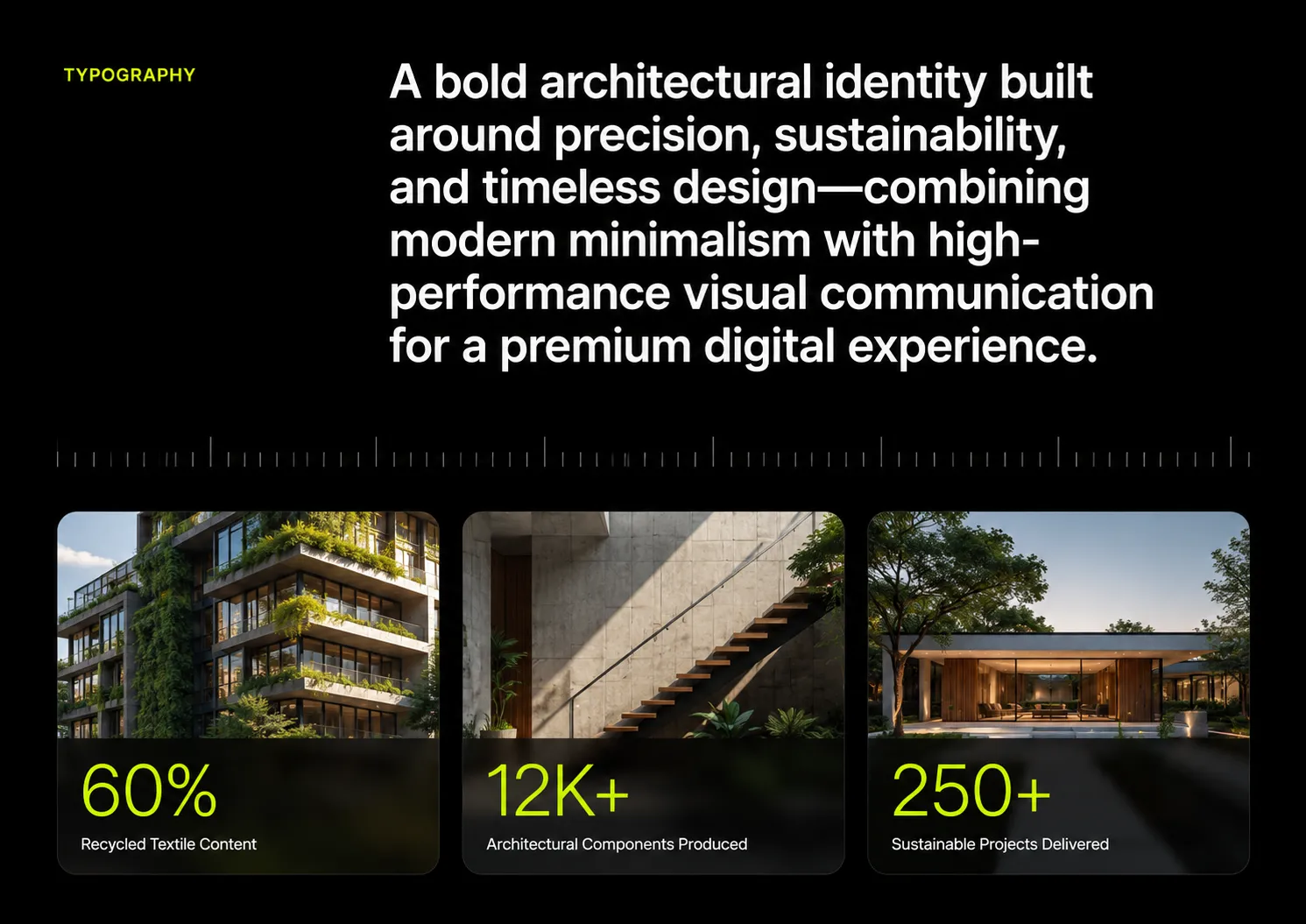 TYPOGRAPHY

A bold architectural identity built around precision, sustainability, and timeless design—combining modern minimalism with high-performance visual communication for a premium digital experience.

60%
Recycled Textile Content

12K+
Architectural Components Produced

250+
Sustainable Projects Delivered